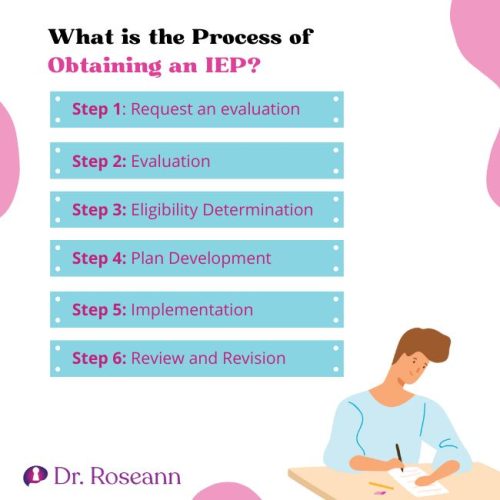 What is the Process of Obtaining an IEP?

Step 1: Request an evaluation

Step 2: Evaluation

Step 3: Eligibility Determination

Step 4: Plan Development

Step 5: Implementation

Step 6: Review and Revision

Dr. Roseann